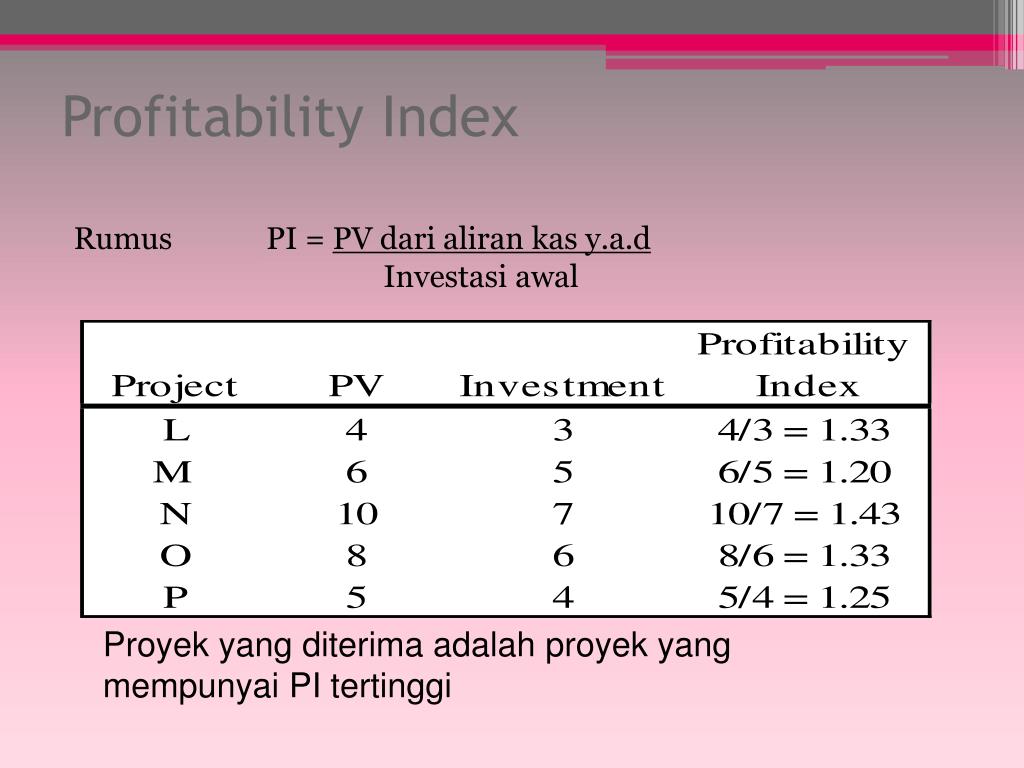 Profitability Index

Rumus PI = $\frac{\text{PV dari aliran kas y.a.d}}{\text{Investasi awal}}$

| Project | PV | Investment | Profitability Index |
|---|---|---|---|
| L | 4 | 3 | 4/3 = 1.33 |
| M | 6 | 5 | 6/5 = 1.20 |
| N | 10 | 7 | 10/7 = 1.43 |
| O | 8 | 6 | 8/6 = 1.33 |
| P | 5 | 4 | 5/4 = 1.25 |

Proyek yang diterima adalah proyek yang mempunyai PI tertinggi